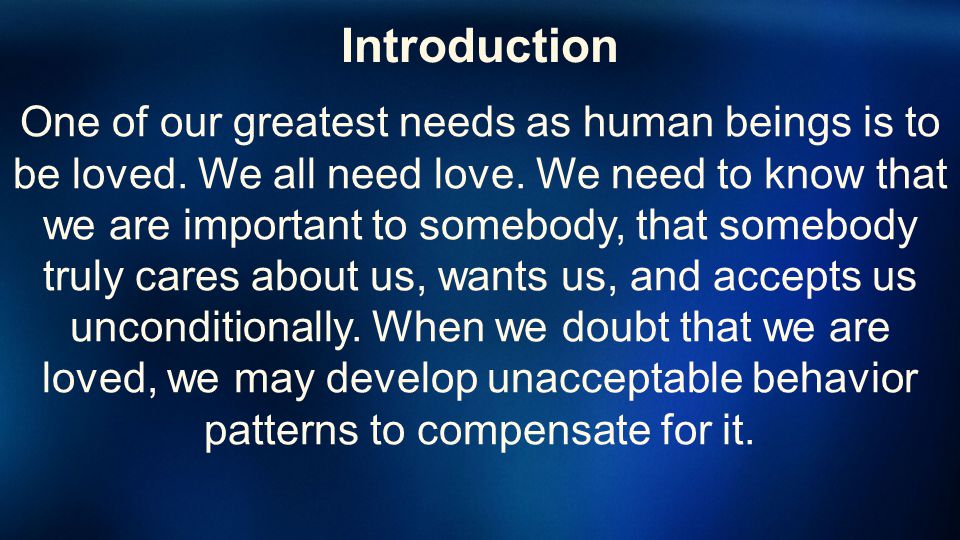 Introduction

One of our greatest needs as human beings is to be loved. We all need love. We need to know that we are important to somebody, that somebody truly cares about us, wants us, and accepts us unconditionally. When we doubt that we are loved, we may develop unacceptable behavior patterns to compensate for it.